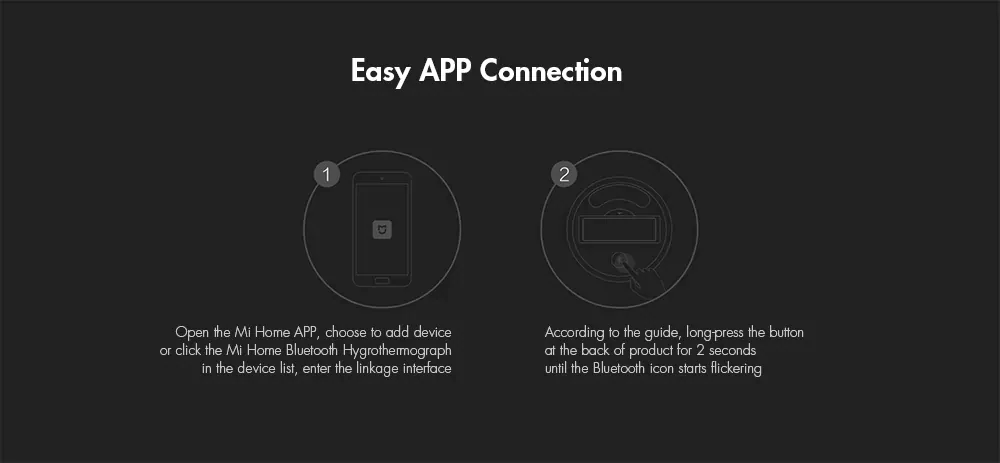 Easy APP Connection

1

Open the Mi Home APP, choose to add device or click the Mi Home Bluetooth Hygrothermograph in the device list, enter the linkage interface

2

According to the guide, long-press the button at the back of product for 2 seconds until the Bluetooth icon starts flickering